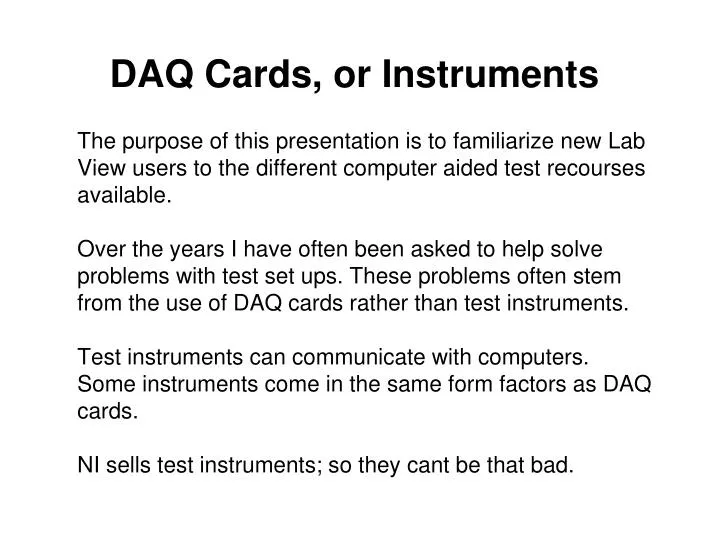 DAQ Cards, or Instruments

The purpose of this presentation is to familiarize new Lab View users to the different computer aided test recourses available.

Over the years I have often been asked to help solve problems with test set ups. These problems often stem from the use of DAQ cards rather than test instruments.

Test instruments can communicate with computers. Some instruments come in the same form factors as DAQ cards.

NI sells test instruments; so they cant be that bad.